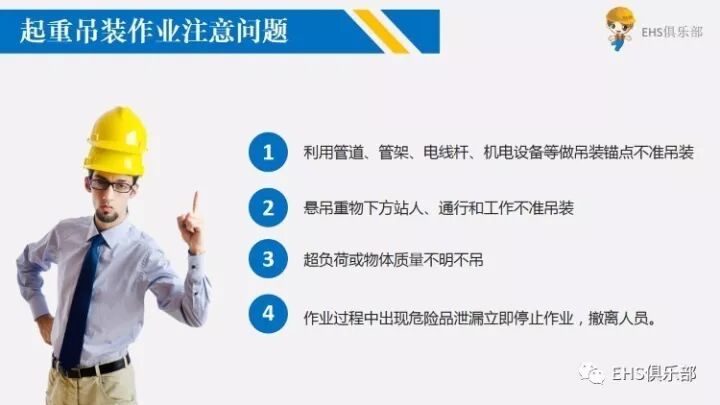 起重吊装作业注意问题

EHS俱乐部

1 利用管道、管架、电线杆、机电设备等做吊装锚点不准吊装

2 悬吊重物下方站人、通行和工作不准吊装

3 超负荷或物体质量不明不吊

4 作业过程中出现危险品泄漏立即停止作业，撤离人员。

EHS俱乐部